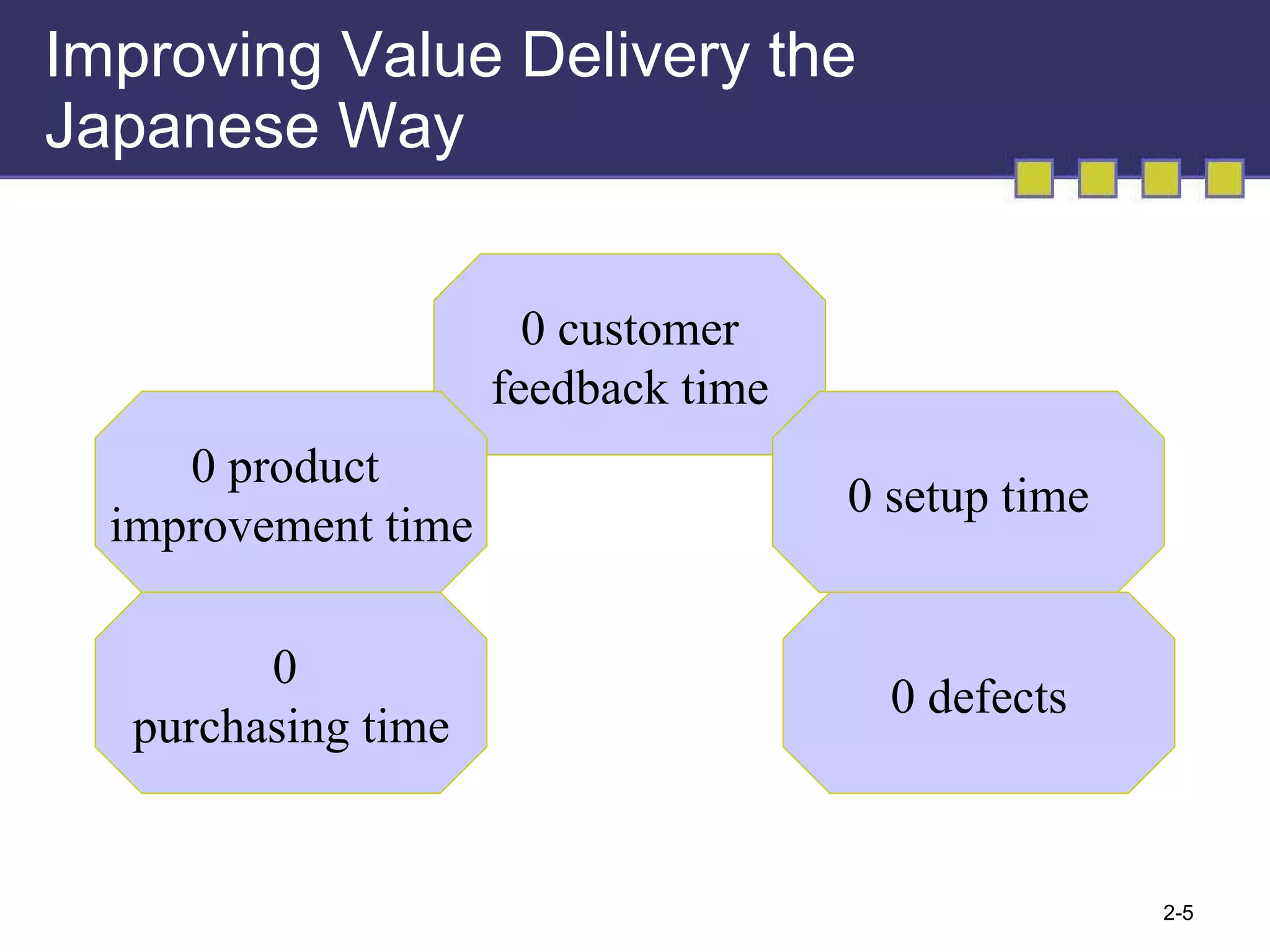 Improving Value Delivery the Japanese Way

0 customer feedback time

0 product improvement time

0 setup time

0 purchasing time

0 defects

2-5